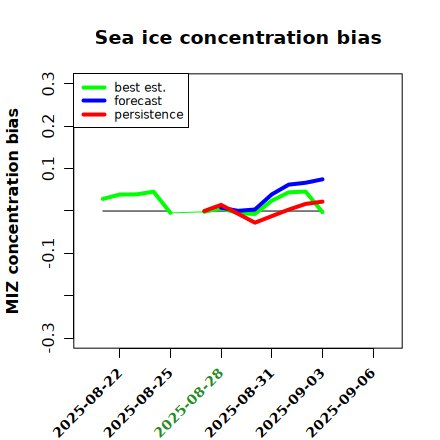 Sea ice concentration bias

best est.
forecast
persistence

MIZ concentration bias

0.3
0.2
0.1
-0.1
-0.3

2025-08-22
2025-08-25
2025-08-28
2025-08-31
2025-09-03
2025-09-06